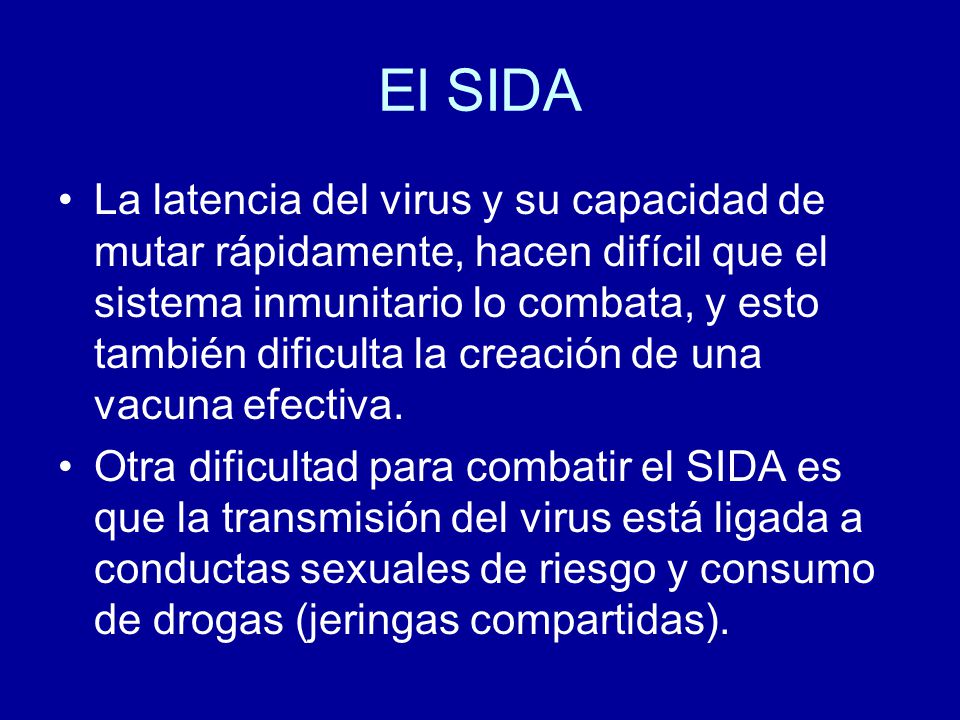 El SIDA

• La latencia del virus y su capacidad de mutar rápidamente, hacen difícil que el sistema inmunitario lo combata, y esto también dificulta la creación de una vacuna efectiva.

• Otra dificultad para combatir el SIDA es que la transmisión del virus está ligada a conductas sexuales de riesgo y consumo de drogas (jeringas compartidas).